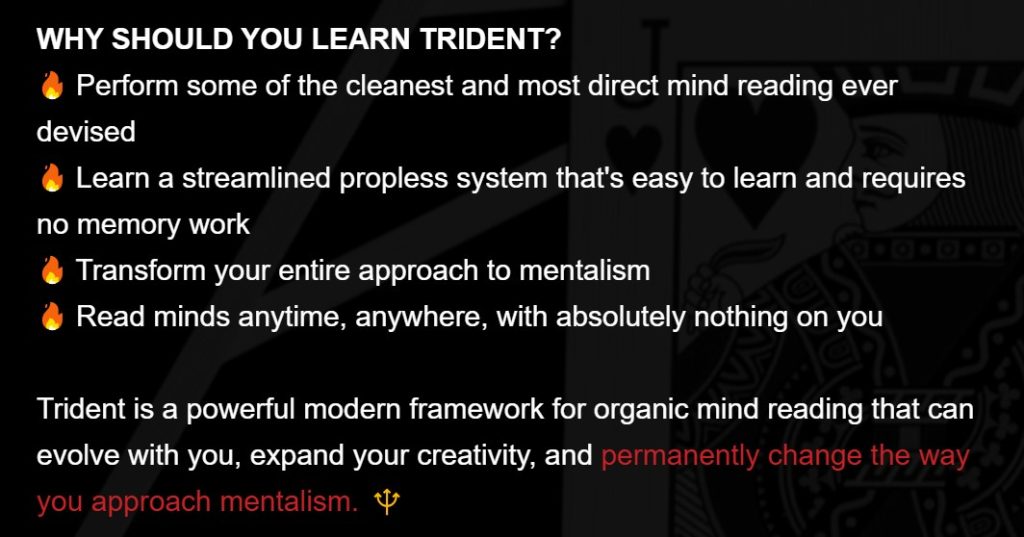 WHY SHOULD YOU LEARN TRIDENT?
🔥 Perform some of the cleanest and most direct mind reading ever devised
🔥 Learn a streamlined propless system that's easy to learn and requires no memory work
🔥 Transform your entire approach to mentalism
🔥 Read minds anytime, anywhere, with absolutely nothing on you

Trident is a powerful modern framework for organic mind reading that can evolve with you, expand your creativity, and permanently change the way you approach mentalism. 🔱